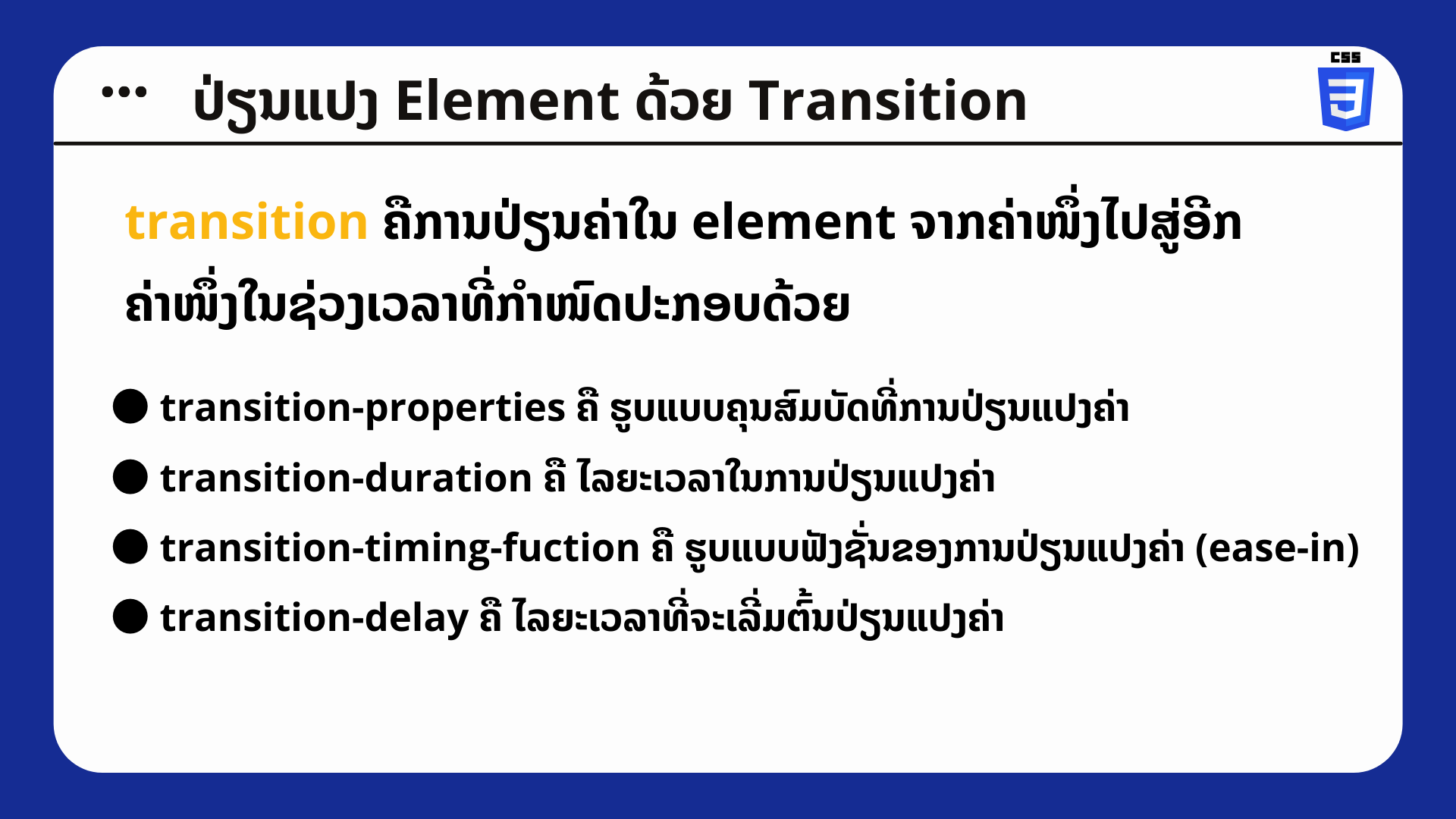 ປ່ຽນແປງ Element ດ້ວຍ Transition

CSS

transition ຄືການປ່ຽນຄ່າໃນ element ຈາກຄ່າໜຶ່ງໄປສູ່ອີກຄ່າໜຶ່ງໃນຊ່ວງເວລາທີ່ກຳໜົດປະກອບດ້ວຍ

● transition-properties ຄື ຮູບແບບຄຸນສົມບັດທີ່ການປ່ຽນແປງຄ່າ

● transition-duration ຄື ໄລຍະເວລາໃນການປ່ຽນແປງຄ່າ

● transition-timing-fuction ຄື ຮູບແບບຟັງຊັ່ນຂອງການປ່ຽນແປງຄ່າ (ease-in)

● transition-delay ຄື ໄລຍະເວລາທີ່ຈະເລີ່ມຕົ້ນປ່ຽນແປງຄ່າ